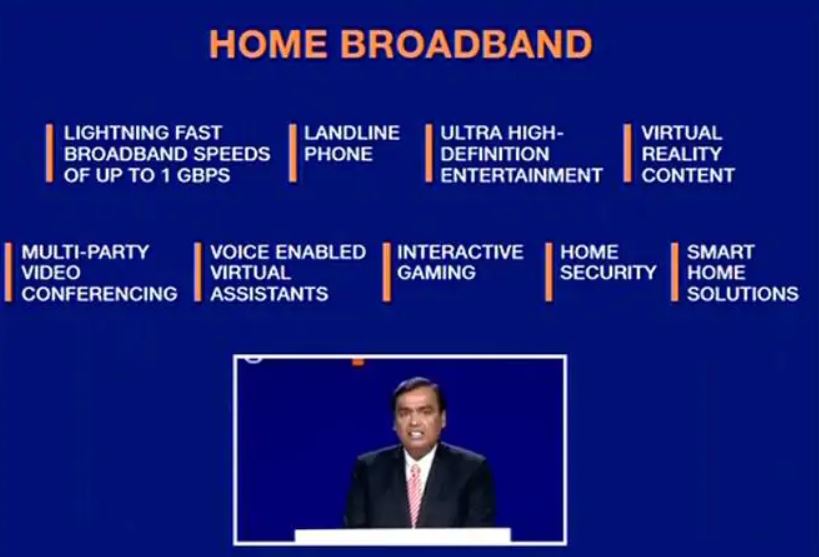 HOME BROADBAND

LIGHTNING FAST BROADBAND SPEEDS OF UP TO 1 GBPS

LANDLINE PHONE

ULTRA HIGH-DEFINITION ENTERTAINMENT

VIRTUAL REALITY CONTENT

MULTI-PARTY VIDEO CONFERENCING

VOICE ENABLED VIRTUAL ASSISTANTS

INTERACTIVE GAMING

HOME SECURITY

SMART HOME SOLUTIONS